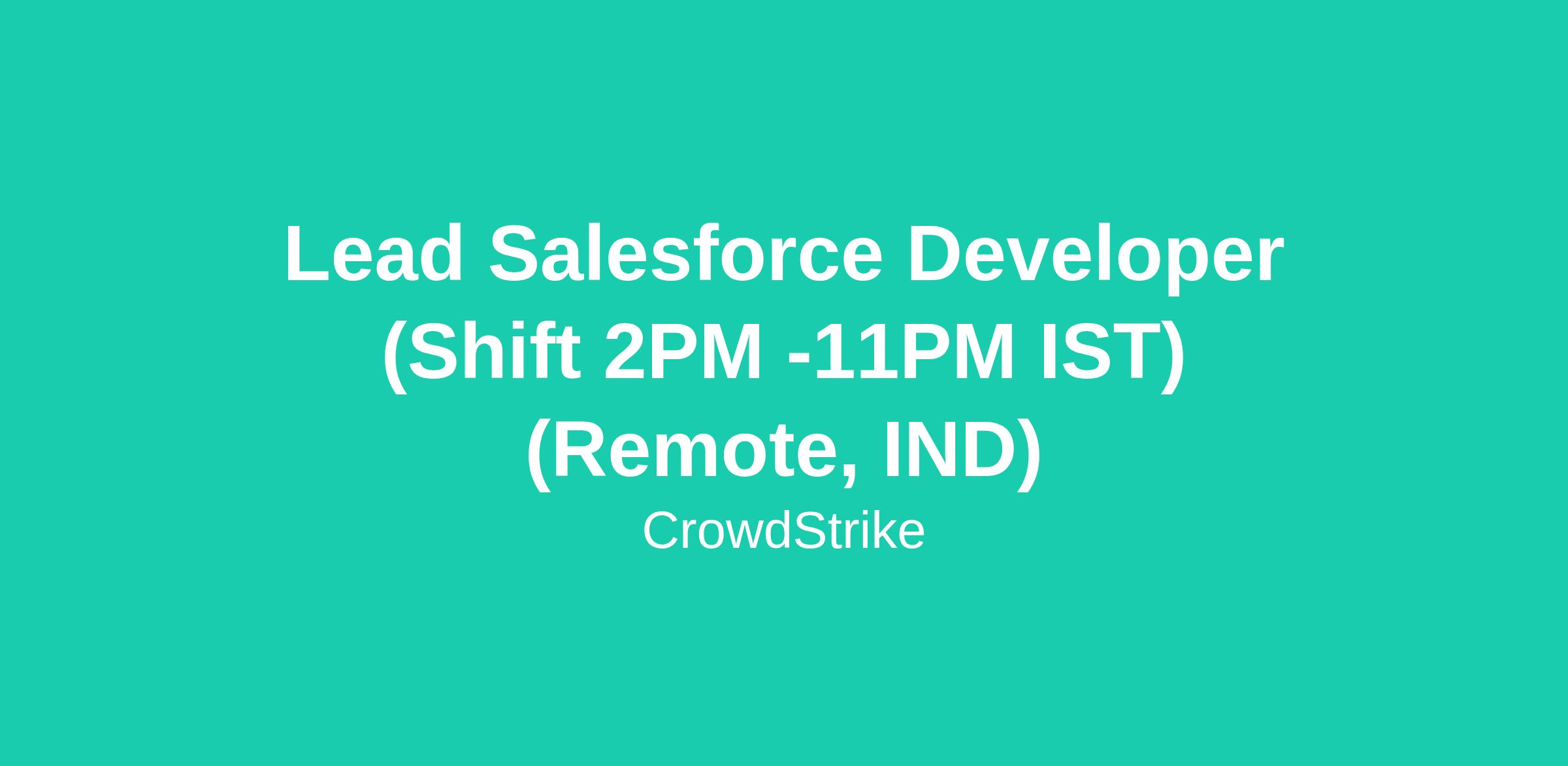 Lead Salesforce Developer (Shift 2PM -11PM IST) (Remote, IND)

CrowdStrike